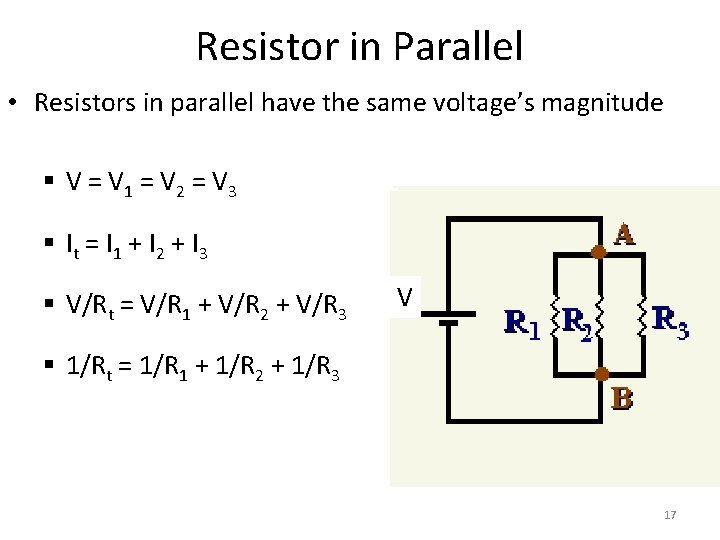 Resistor in Parallel

• Resistors in parallel have the same voltage's magnitude

▪ $V = V_1 = V_2 = V_3$

▪ $I_t = I_1 + I_2 + I_3$

▪ $V/R_t = V/R_1 + V/R_2 + V/R_3$

▪ $1/R_t = 1/R_1 + 1/R_2 + 1/R_3$

V

A

$R_1$ $R_2$ $R_3$

B

17